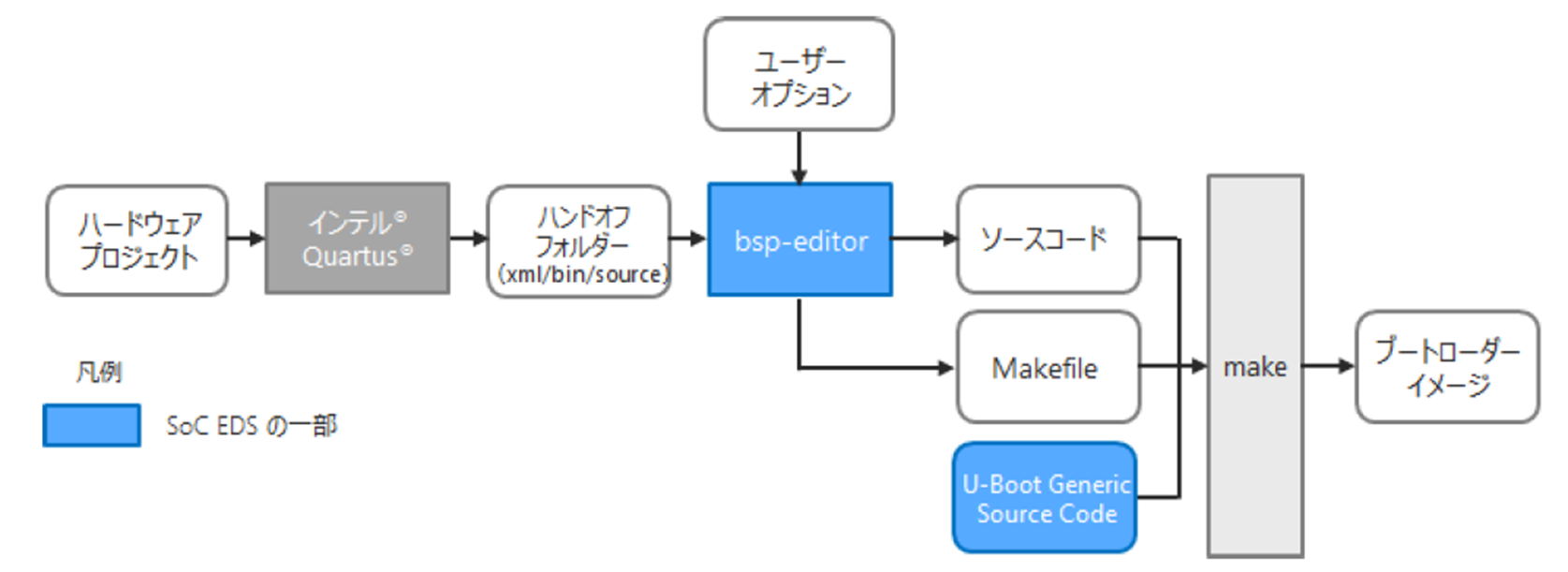 ユーザー
オプション

ハードウェア
プロジェクト

インテル®
Quartus®

ハンドオフ
フォルダー
(xml/bin/source)

bsp-editor

ソースコード

Makefile

U-Boot Generic
Source Code

make

ブートローダー
イメージ

凡例

SoC EDS の一部